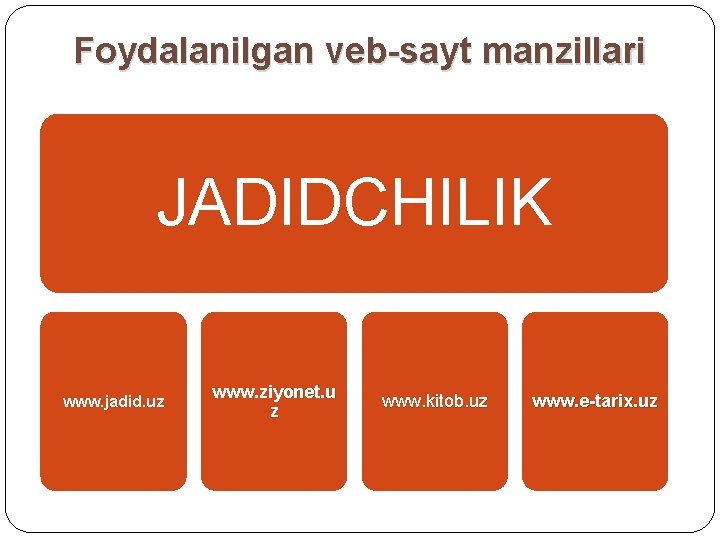 Foydalanilgan veb-sayt manzillari

JADIDCHILIK

www.jadid.uz

www.ziyonet.uz

www.kitob.uz

www.e-tarix.uz